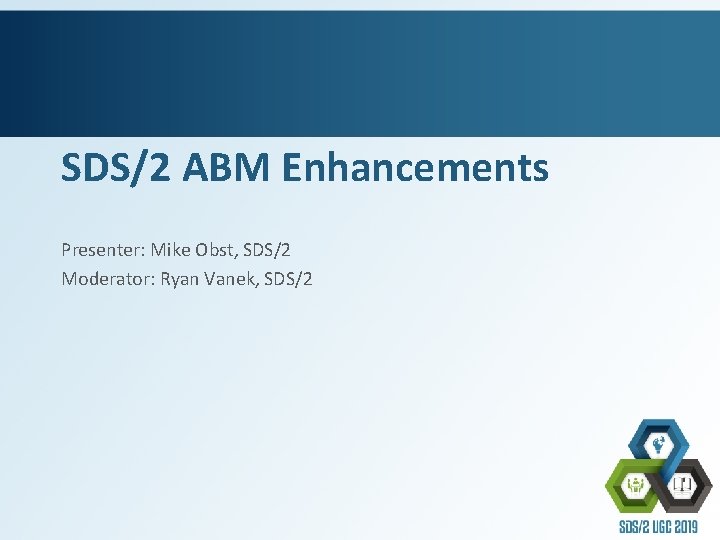 SDS/2 ABM Enhancements

Presenter: Mike Obst, SDS/2
Moderator: Ryan Vanek, SDS/2

SDS/2 UGC 2019